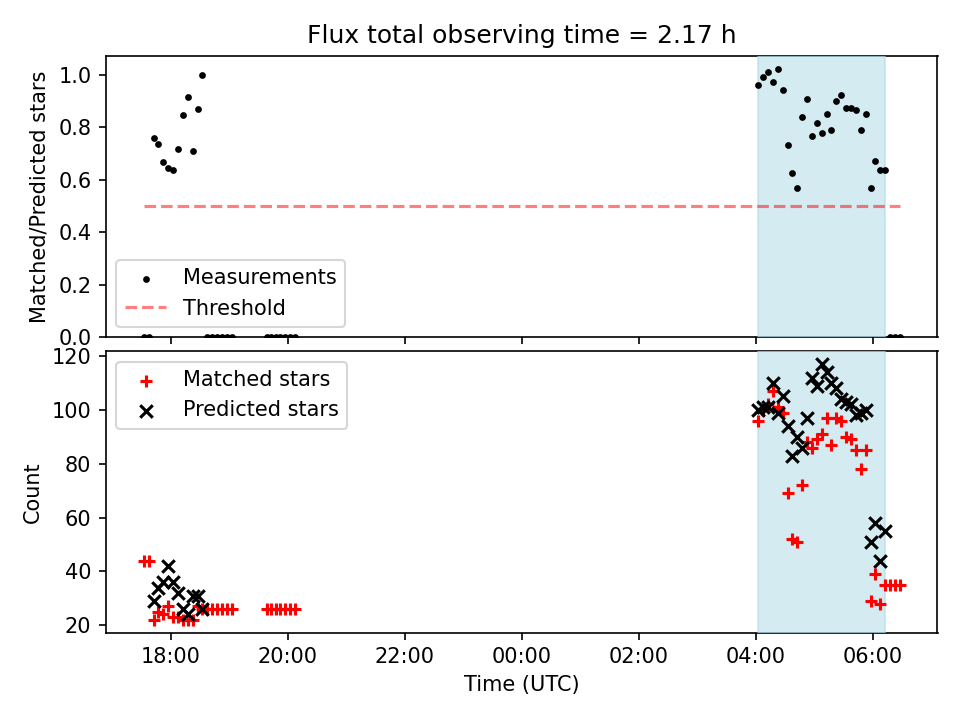 Flux total observing time = 2.17 h

Matched/Predicted stars
1.0
0.8
0.6
0.4
0.2
0.0

Measurements
Threshold

Count
120
100
80
60
40
20

Matched stars
Predicted stars

18:00
20:00
22:00
00:00
02:00
04:00
06:00

Time (UTC)